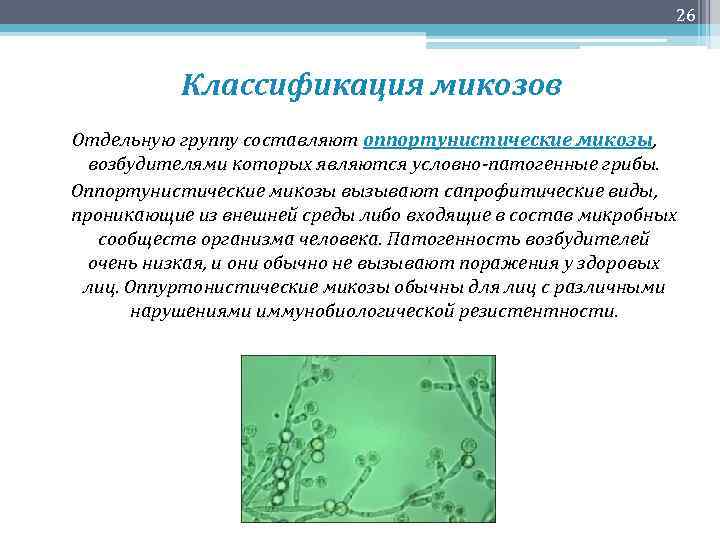 26

Классификация микозов

Отдельную группу составляют оппортунистические микозы, возбудителями которых являются условно-патогенные грибы.

Оппортунистические микозы вызывают сапрофитические виды, проникающие из внешней среды либо входящие в состав микробных сообществ организма человека. Патогенность возбудителей очень низкая, и они обычно не вызывают поражения у здоровых лиц. Оппуртонистические микозы обычны для лиц с различными нарушениями иммунобиологической резистентности.